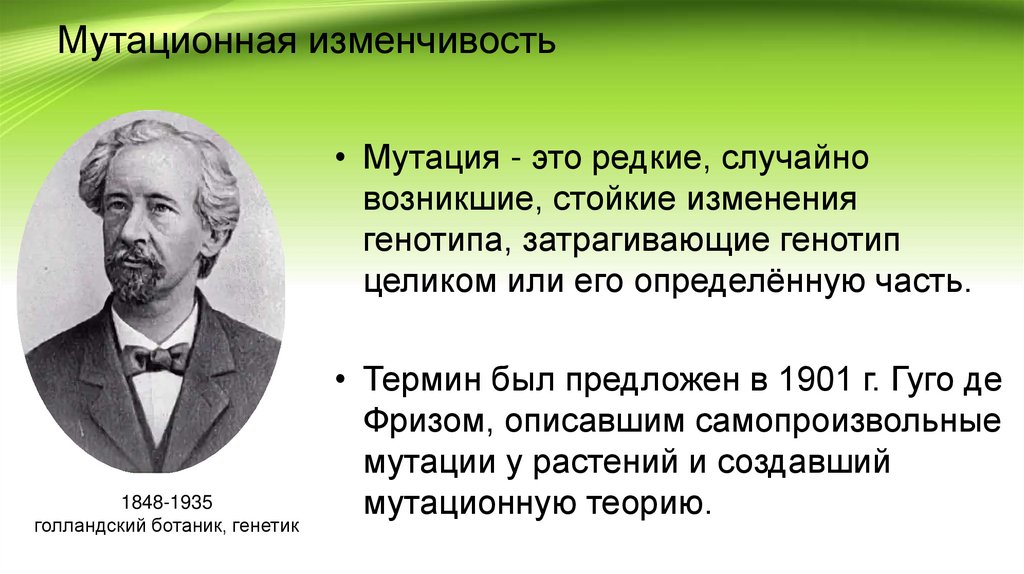 Мутационная изменчивость

• Мутация - это редкие, случайно возникшие, стойкие изменения генотипа, затрагивающие генотип целиком или его определённую часть.

• Термин был предложен в 1901 г. Гуго де Фризом, описавшим самопроизвольные мутации у растений и создавший мутационную теорию.

1848-1935
голландский ботаник, генетик